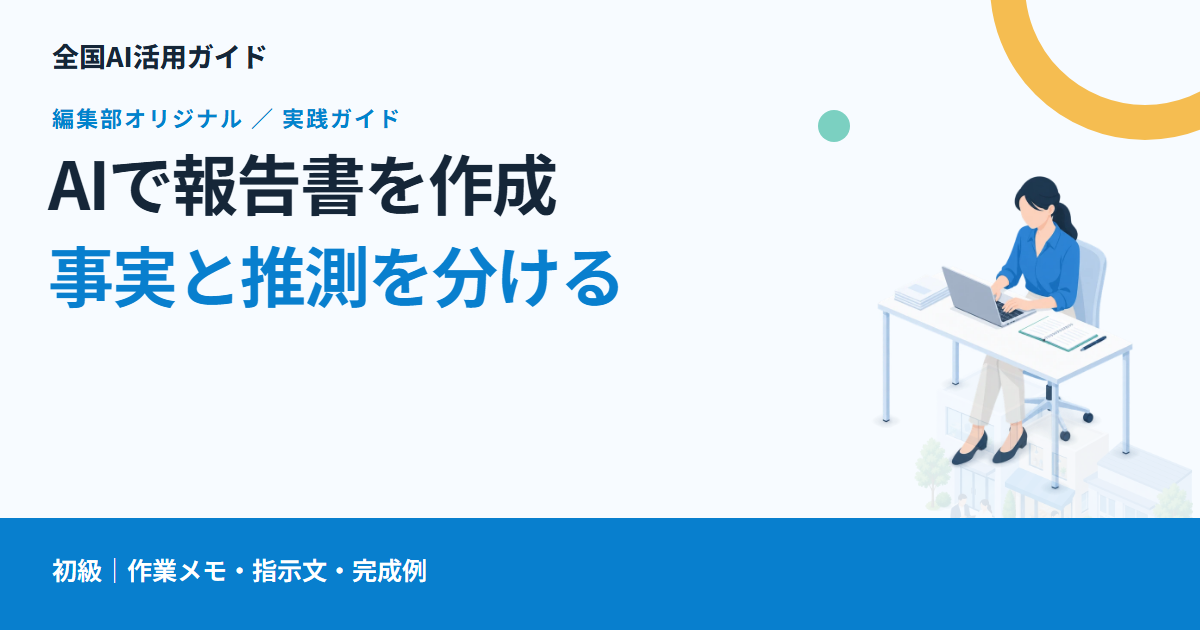 全国AI活用ガイド

編集部オリジナル ／ 実践ガイド

AIで報告書を作成

事実と推測を分ける

初級｜作業メモ・指示文・完成例